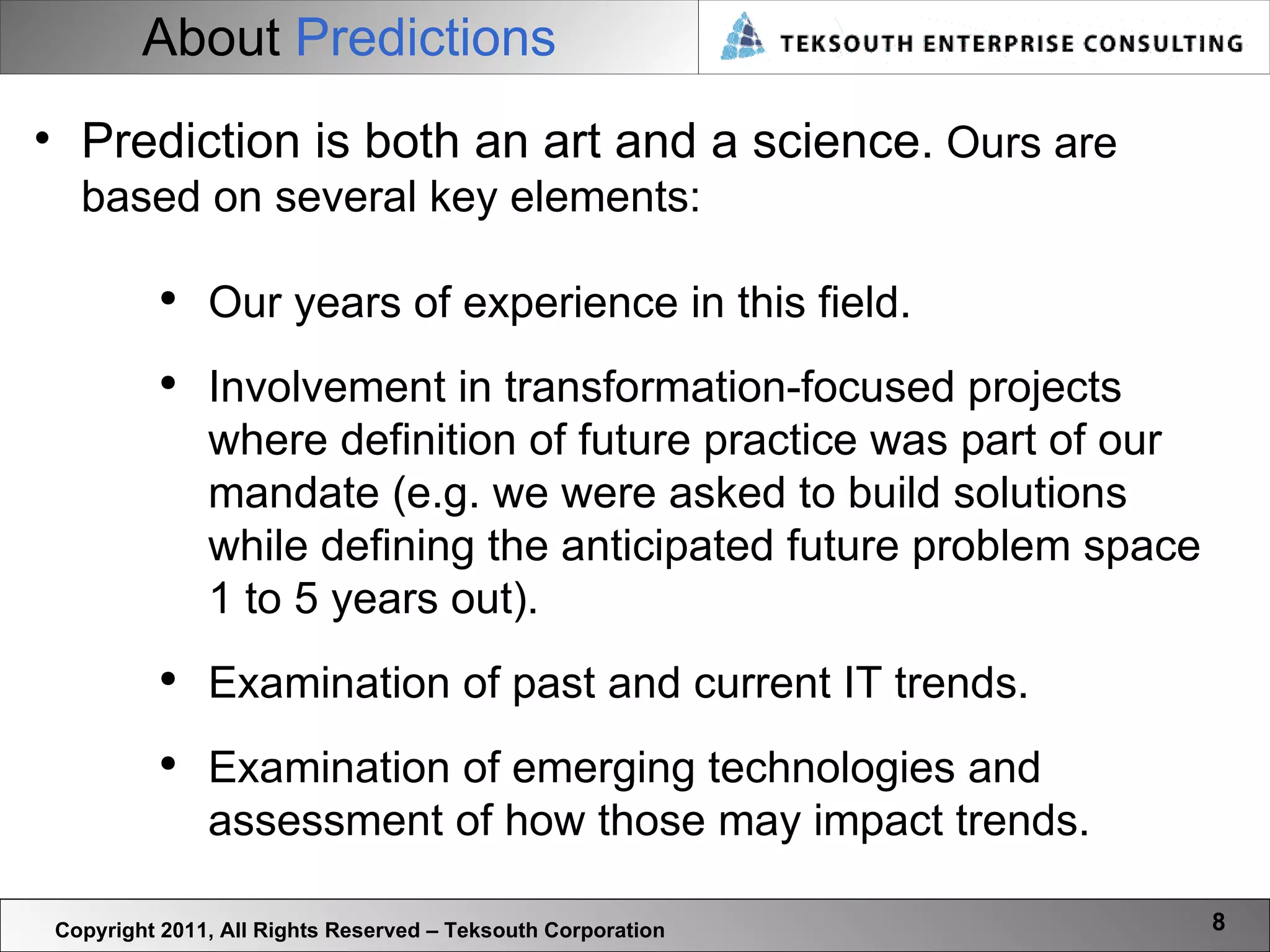 About Predictions

TEKSOUTH ENTERPRISE CONSULTING

• Prediction is both an art and a science. Ours are based on several key elements:

• Our years of experience in this field.

• Involvement in transformation-focused projects where definition of future practice was part of our mandate (e.g. we were asked to build solutions while defining the anticipated future problem space 1 to 5 years out).

• Examination of past and current IT trends.

• Examination of emerging technologies and assessment of how those may impact trends.

Copyright 2011, All Rights Reserved – Teksouth Corporation

8